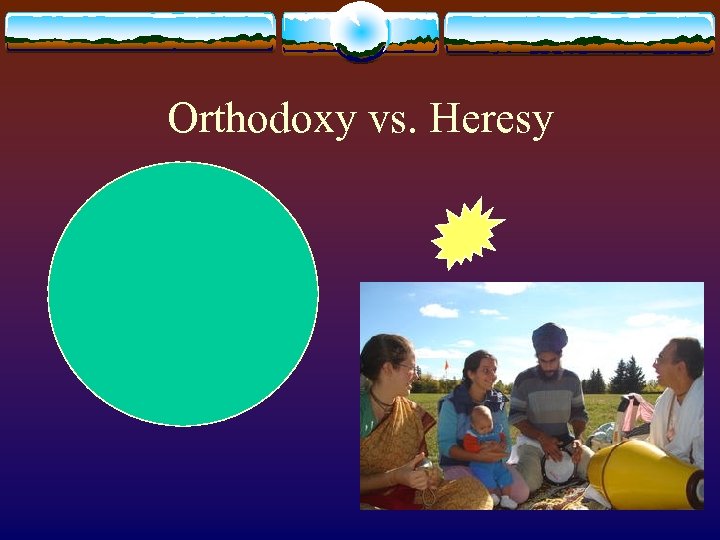 Orthodoxy vs. Heresy